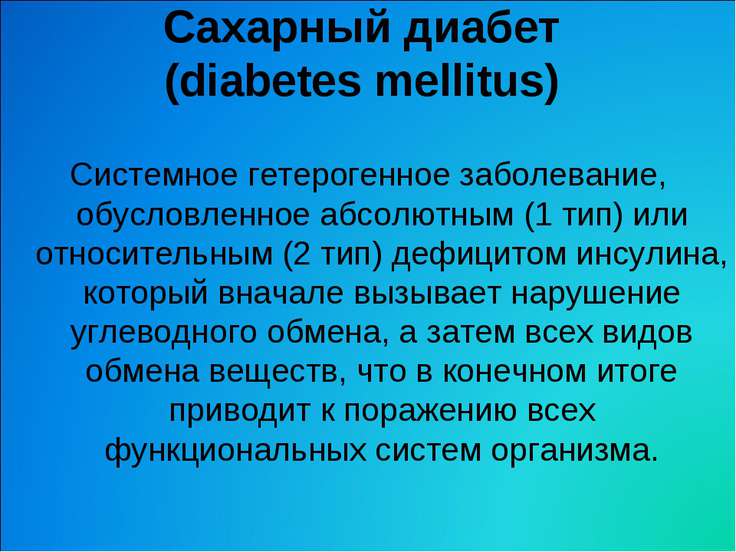 Сахарный диабет (diabetes mellitus)

Системное гетерогенное заболевание, обусловленное абсолютным (1 тип) или относительным (2 тип) дефицитом инсулина, который вначале вызывает нарушение углеводного обмена, а затем всех видов обмена веществ, что в конечном итоге приводит к поражению всех функциональных систем организма.